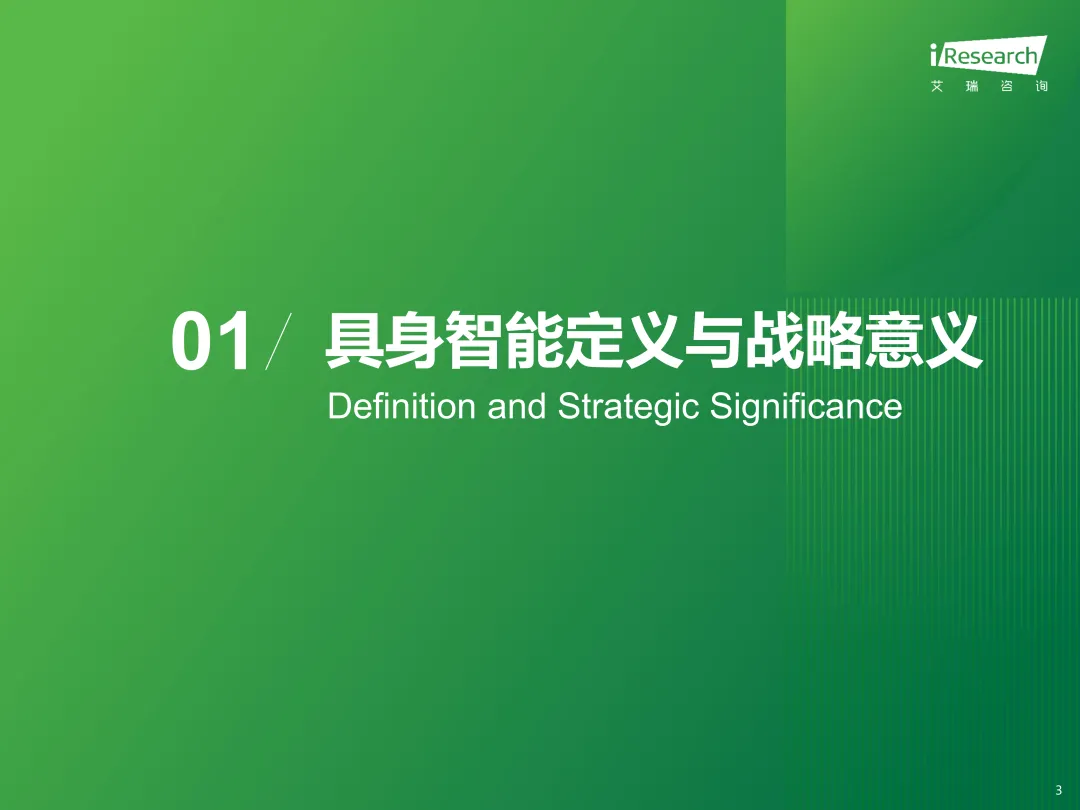 iResearch
艾 瑞 咨 询

01/ 具身智能定义与战略意义
Definition and Strategic Significance

3